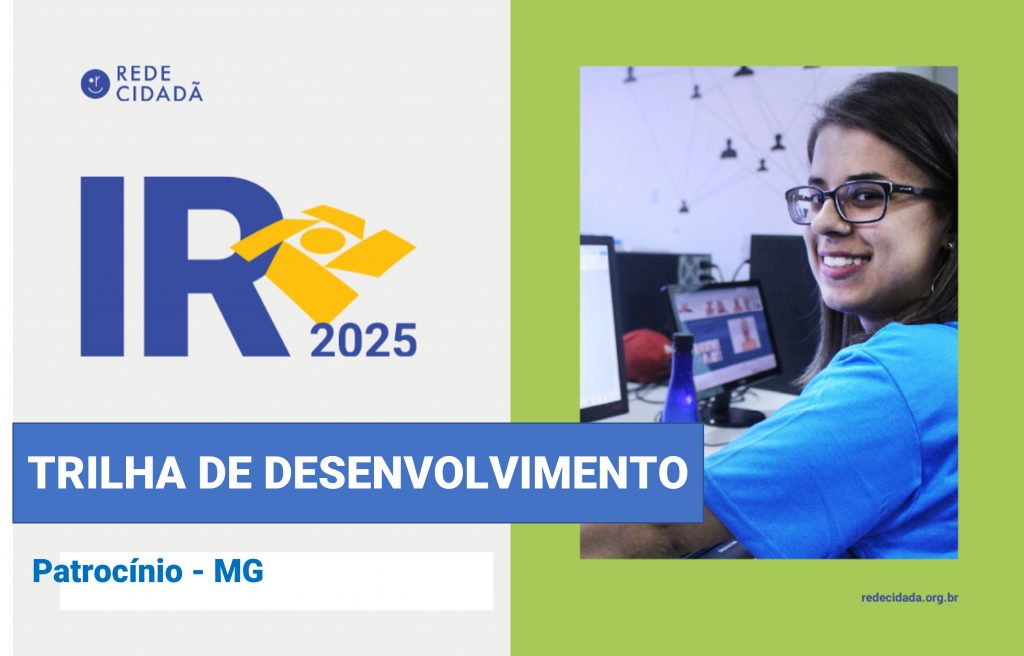 REDE CIDADÃ

IR 2025

TRILHA DE DESENVOLVIMENTO

Patrocínio - MG

redecidada.org.br